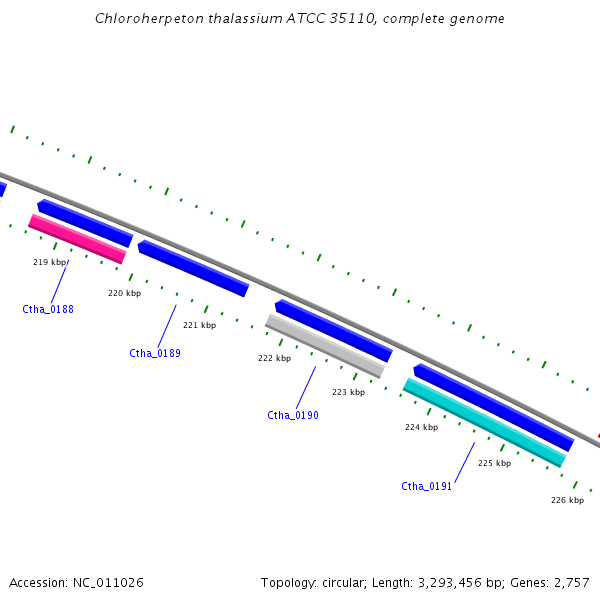 Chloroherpeton thalassium ATCC 35110, complete genome

219 kbp
Ctha_0188
220 kbp
221 kbp
Ctha_0189
222 kbp
223 kbp
Ctha_0190
224 kbp
225 kbp
Ctha_0191
226 kbp

Accession: NC_011026

Topology: circular; Length: 3,293,456 bp; Genes: 2,757